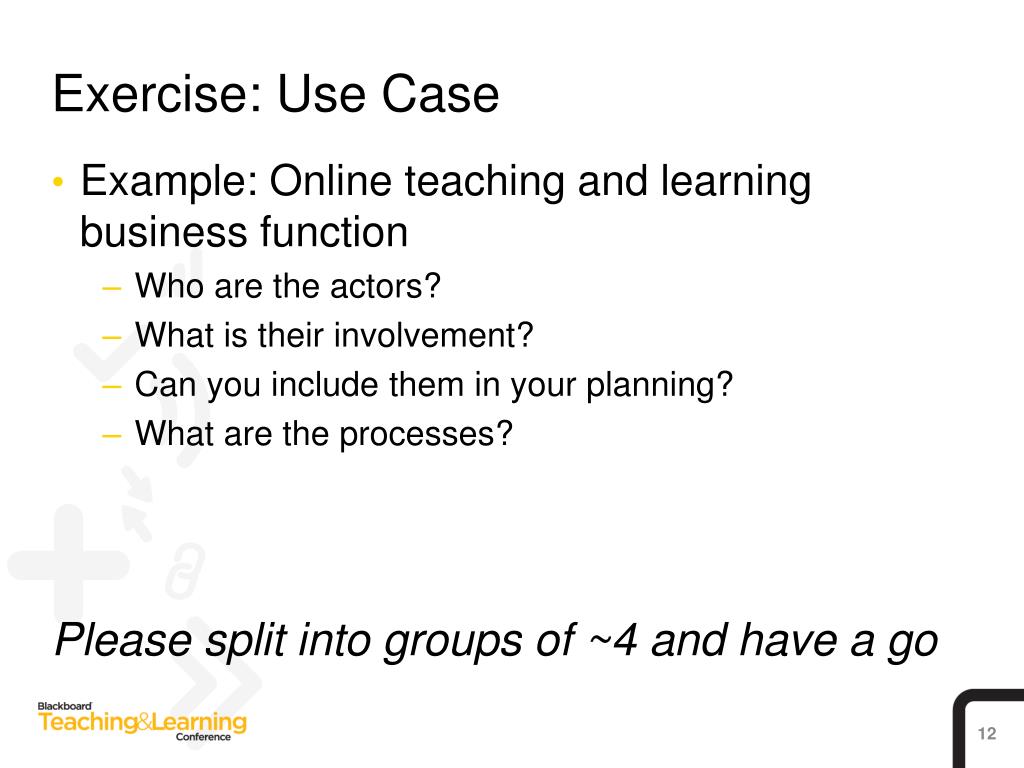 Exercise: Use Case

• Example: Online teaching and learning business function
– Who are the actors?
– What is their involvement?
– Can you include them in your planning?
– What are the processes?

Please split into groups of ~4 and have a go

Blackboard
Teaching&Learning
Conference

12